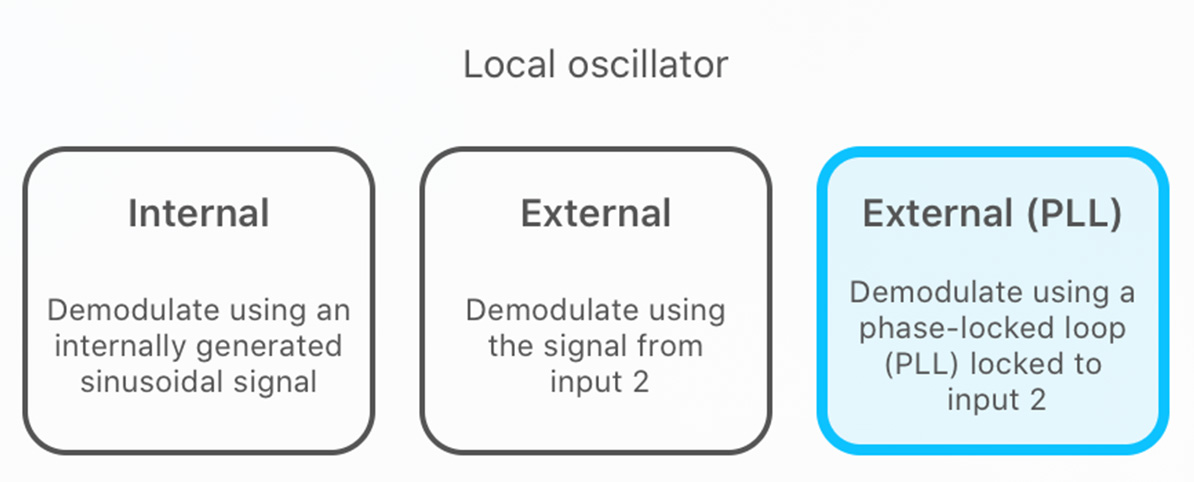 Local oscillator

Internal

Demodulate using an internally generated sinusoidal signal

External

Demodulate using the signal from input 2

External (PLL)

Demodulate using a phase-locked loop (PLL) locked to input 2